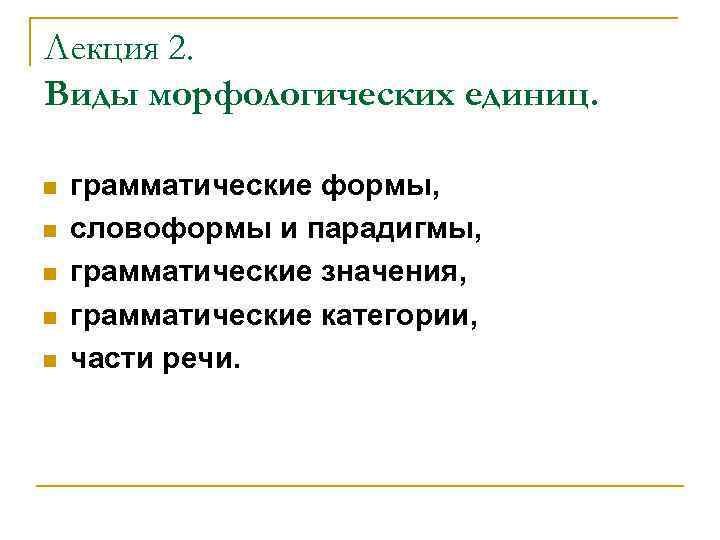 Лекция 2.
Виды морфологических единиц.

- грамматические формы,
- словоформы и парадигмы,
- грамматические значения,
- грамматические категории,
- части речи.